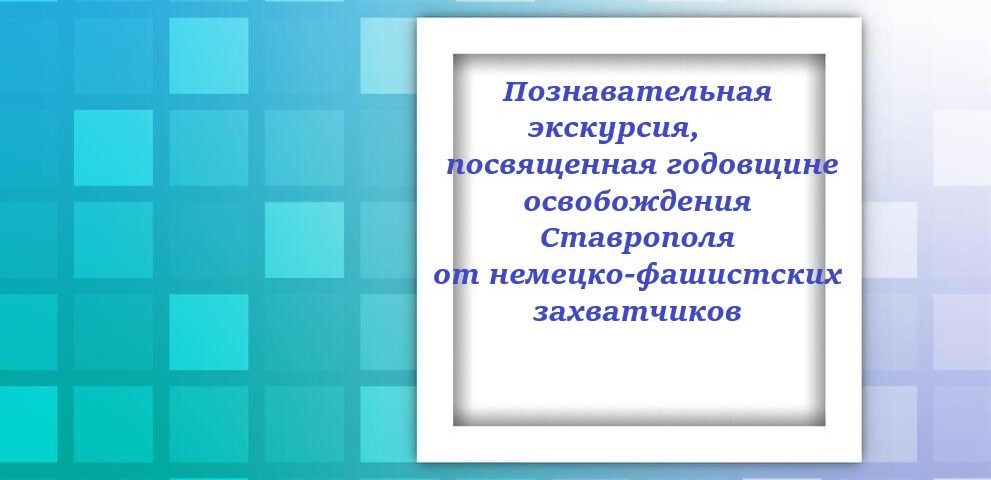 Познавательная экскурсия, посвященная годовщине освобождения Ставрополя от немецко-фашистских захватчиков